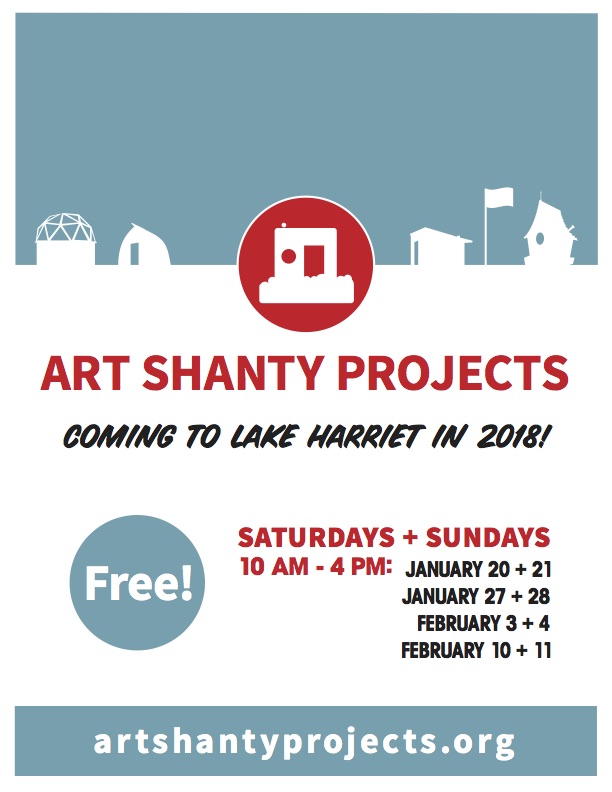 ART SHANTY PROJECTS

COMING TO LAKE HARRIET IN 2018!

Free!

SATURDAYS + SUNDAYS
10 AM - 4 PM: JANUARY 20 + 21
JANUARY 27 + 28
FEBRUARY 3 + 4
FEBRUARY 10 + 11

artshantyprojects.org